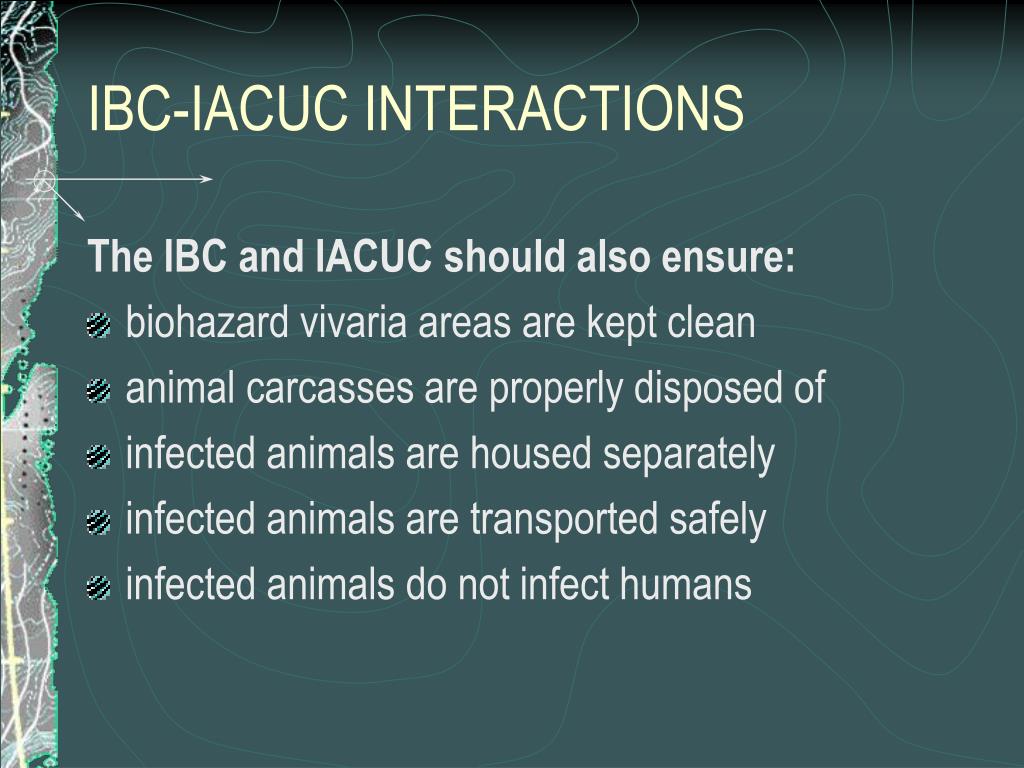 IBC-IACUC INTERACTIONS

The IBC and IACUC should also ensure:

biohazard vivaria areas are kept clean

animal carcasses are properly disposed of

infected animals are housed separately

infected animals are transported safely

infected animals do not infect humans